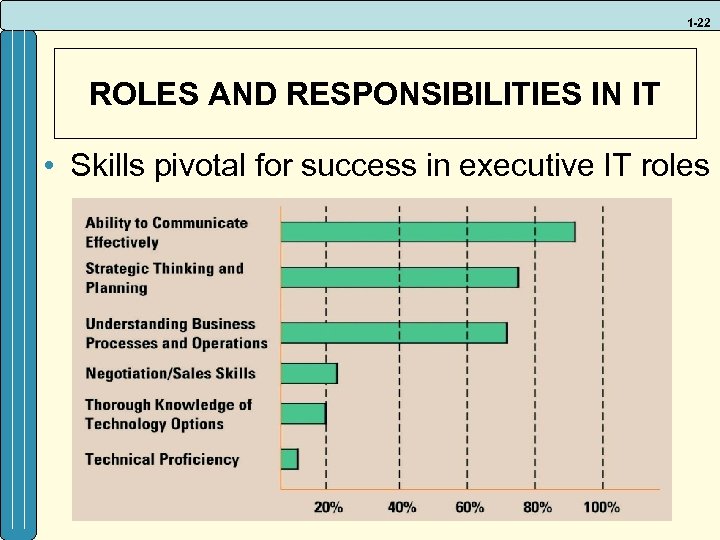 1-22

ROLES AND RESPONSIBILITIES IN IT

• Skills pivotal for success in executive IT roles

Ability to Communicate Effectively

Strategic Thinking and Planning

Understanding Business Processes and Operations

Negotiation/Sales Skills

Thorough Knowledge of Technology Options

Technical Proficiency

20% 40% 60% 80% 100%